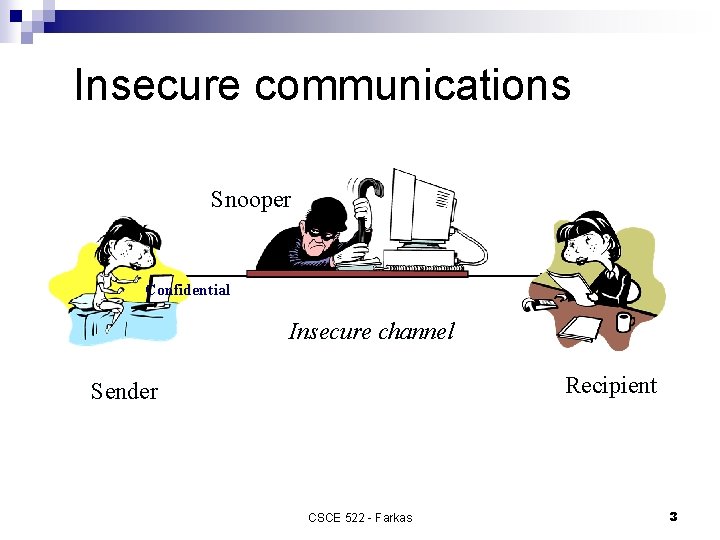 Insecure communications

Snooper

Confidential

Insecure channel

Sender

Recipient

CSCE 522 - Farkas

3